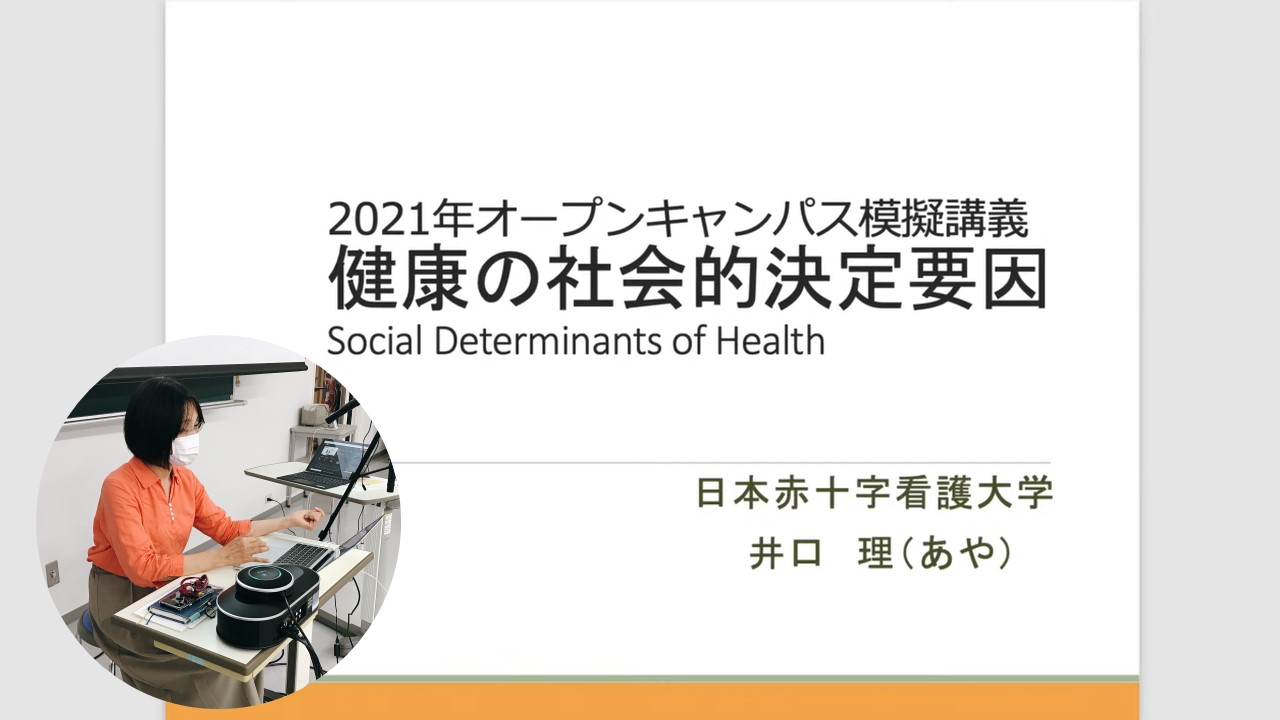 2021年オープンキャンパス模擬講義
健康の社会的決定要因
Social Determinants of Health

日本赤十字看護大学
井口　理（あや）